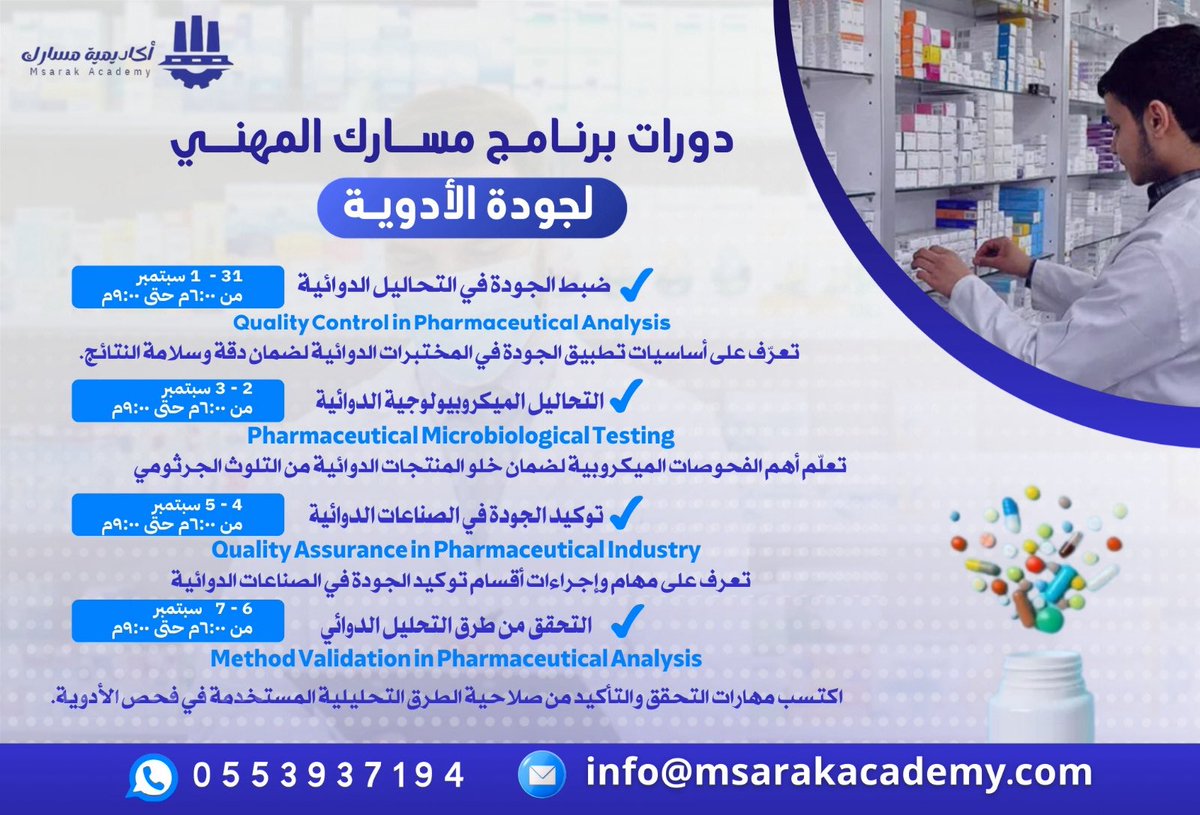 أكاديمية مسارك
Msarak Academy

دورات برنامج مسارك المهني

لجودة الأدوية

ضبط الجودة في التحاليل الدوائية
31 - 1 سبتمبر
من ٦:٠٠م حتى ٩:٠٠م
Quality Control in Pharmaceutical Analysis
تعرّف على أساسيات تطبيق الجودة في المختبرات الدوائية لضمان دقة وسلامة النتائج.

التحاليل الميكروبيولوجية الدوائية
2 - 3 سبتمبر
من ٦:٠٠م حتى ٩:٠٠م
Pharmaceutical Microbiological Testing
تعلّم أهم الفحوصات الميكروبية لضمان خلو المنتجات الدوائية من التلوث الجرثومي

توكيد الجودة في الصناعات الدوائية
4 - 5 سبتمبر
من ٦:٠٠م حتى ٩:٠٠م
Quality Assurance in Pharmaceutical Industry
تعرف على مهام وإجراءات أقسام توكيد الجودة في الصناعات الدوائية

التحقق من طرق التحليل الدوائي
6 - 7 سبتمبر
من ٦:٠٠م حتى ٩:٠٠م
Method Validation in Pharmaceutical Analysis
اكتسب مهارات التحقق والتأكيد من صلاحية الطرق التحليلية المستخدمة في فحص الأدوية.

0553937194
info@msarakacademy.com